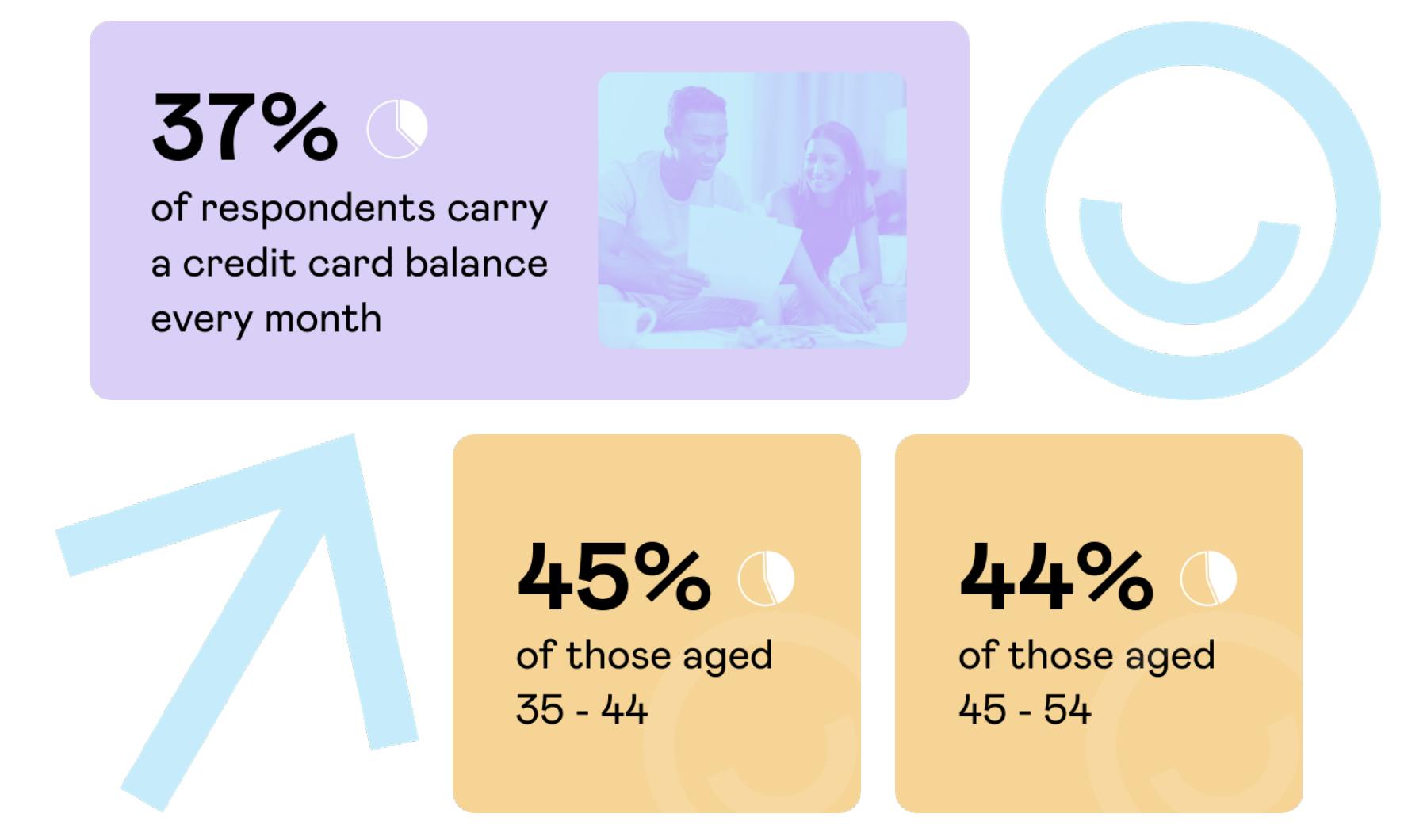 37%

of respondents carry a credit card balance every month

45%

of those aged 35 - 44

44%

of those aged 45 - 54